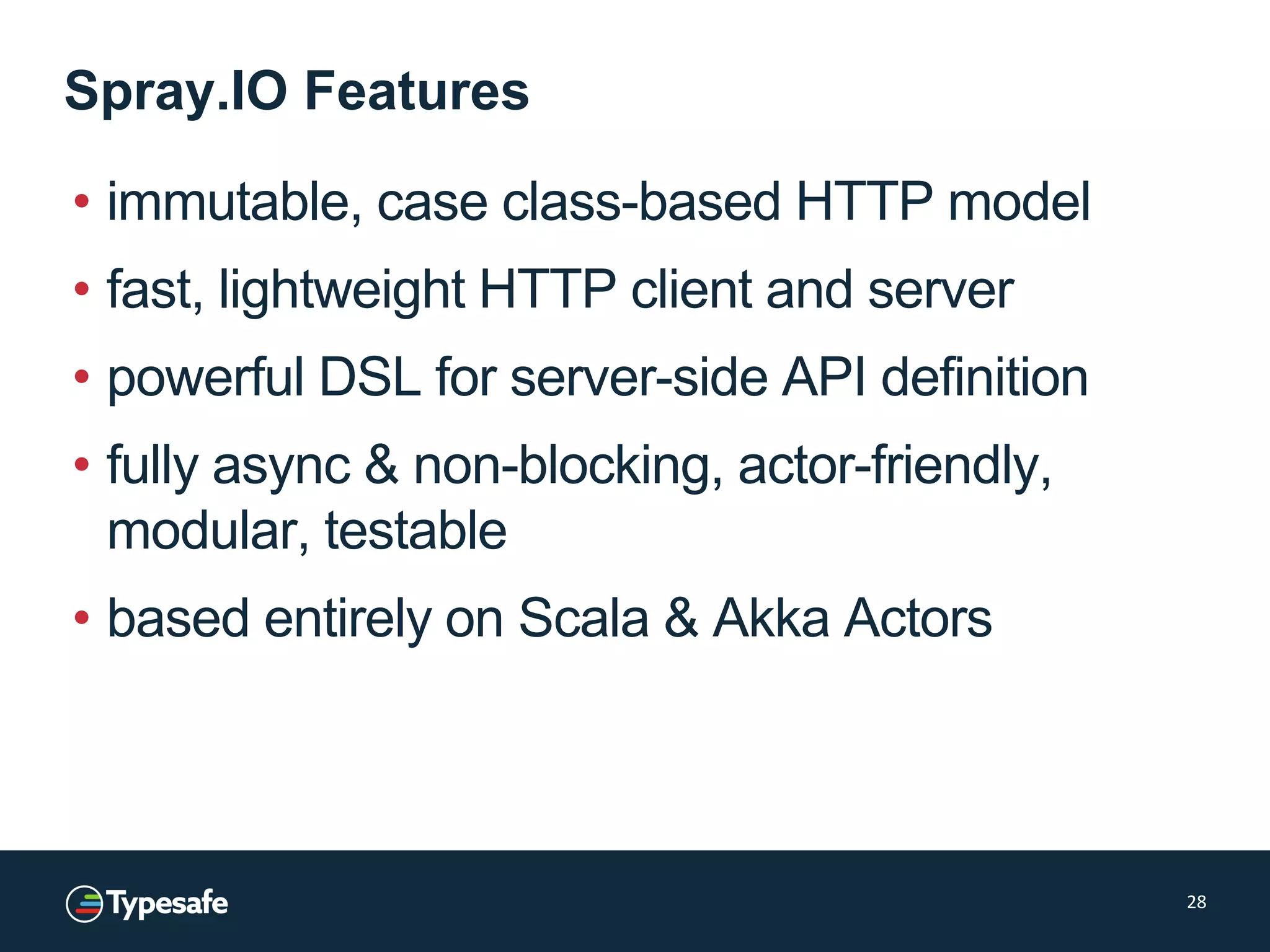 Spray.IO Features

• immutable, case class-based HTTP model
• fast, lightweight HTTP client and server
• powerful DSL for server-side API definition
• fully async & non-blocking, actor-friendly, modular, testable
• based entirely on Scala & Akka Actors

Typesafe

28